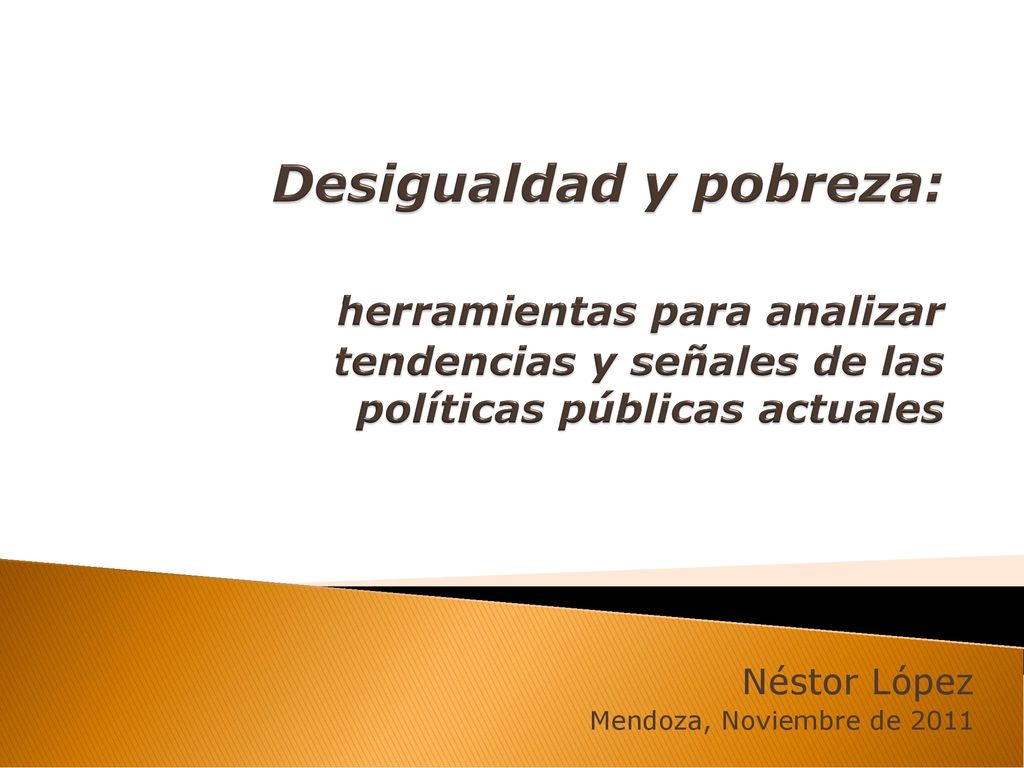 Desigualdad y pobreza:

herramientas para analizar tendencias y señales de las políticas públicas actuales

Néstor López
Mendoza, Noviembre de 2011